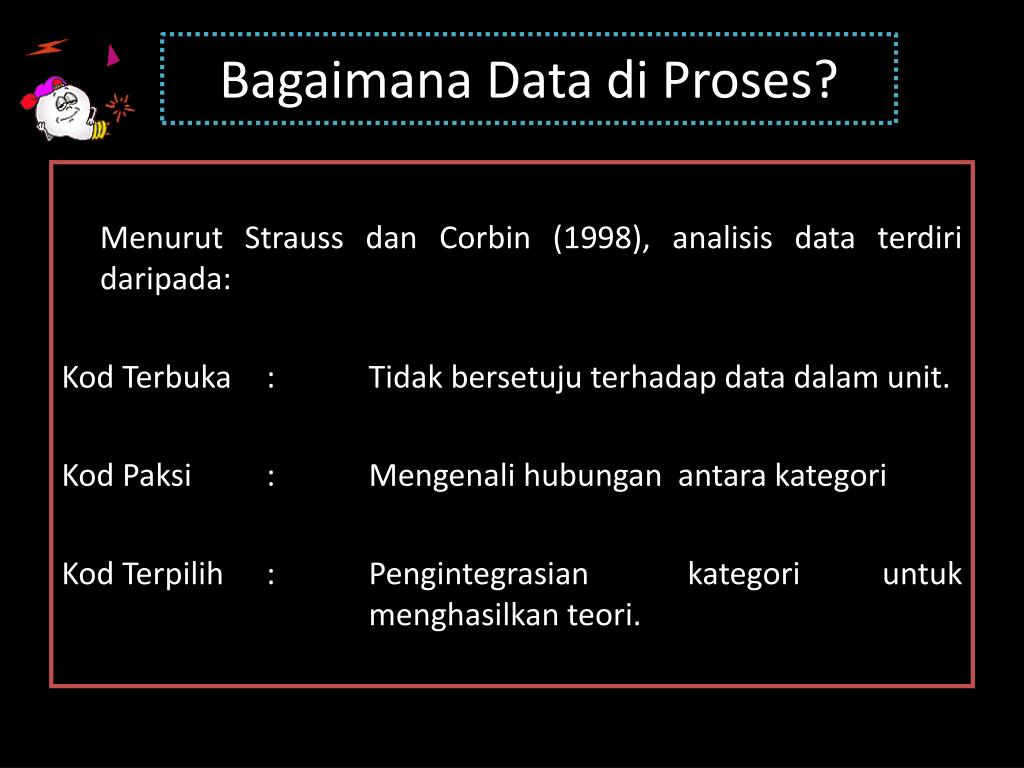 Bagaimana Data di Proses?

Menurut Strauss dan Corbin (1998), analisis data terdiri daripada:

Kod Terbuka : Tidak bersetuju terhadap data dalam unit.

Kod Paksi : Mengenali hubungan antara kategori

Kod Terpilih : Pengintegrasian kategori untuk menghasilkan teori.